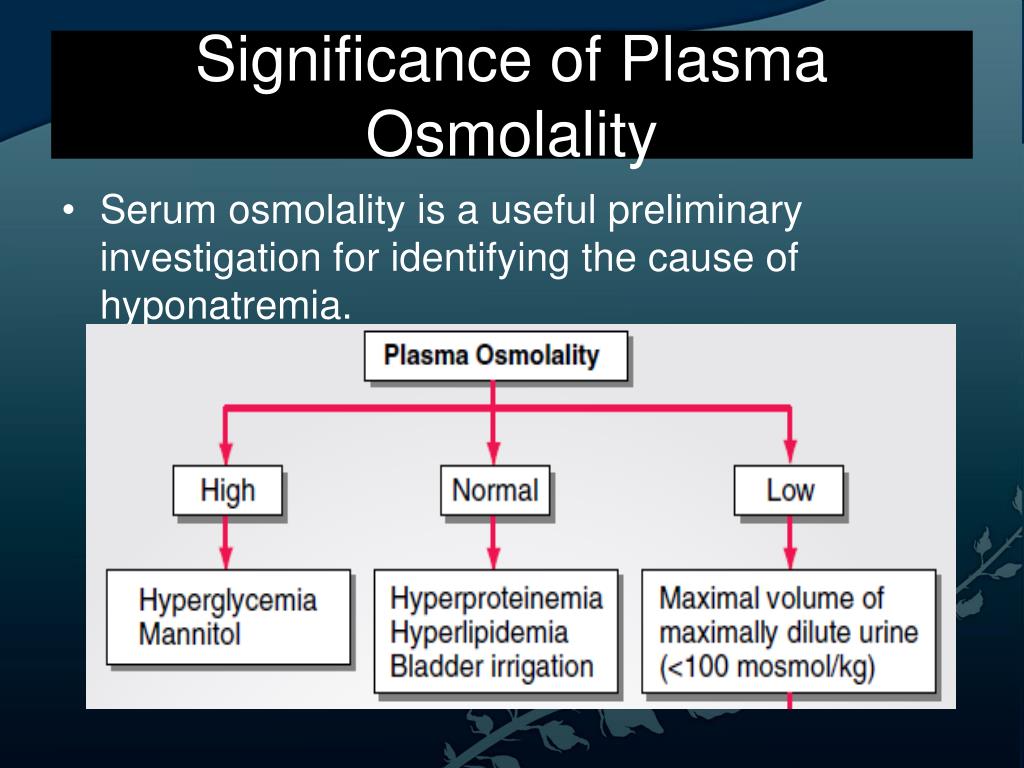 Significance of Plasma Osmolality

• Serum osmolality is a useful preliminary investigation for identifying the cause of hyponatremia.

Plasma Osmolality

High

Normal

Low

Hyperglycemia
Mannitol

Hyperproteinemia
Hyperlipidemia
Bladder irrigation

Maximal volume of maximally dilute urine (<100 mosmol/kg)